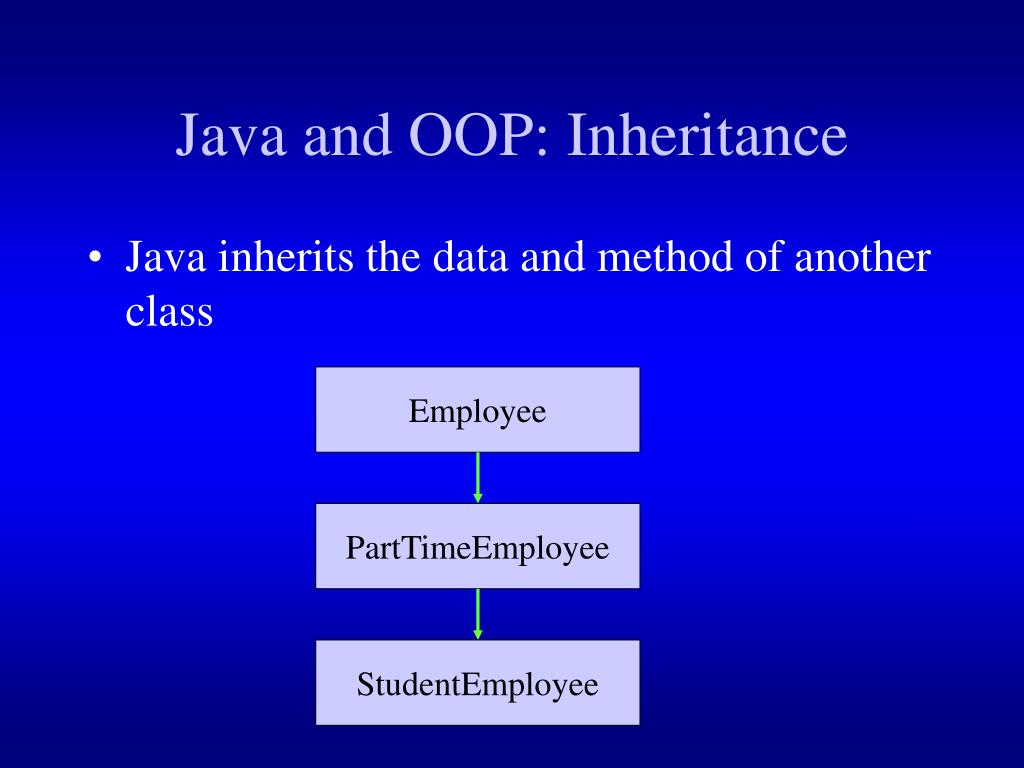 Java and OOP: Inheritance

• Java inherits the data and method of another class

Employee

PartTimeEmployee

StudentEmployee